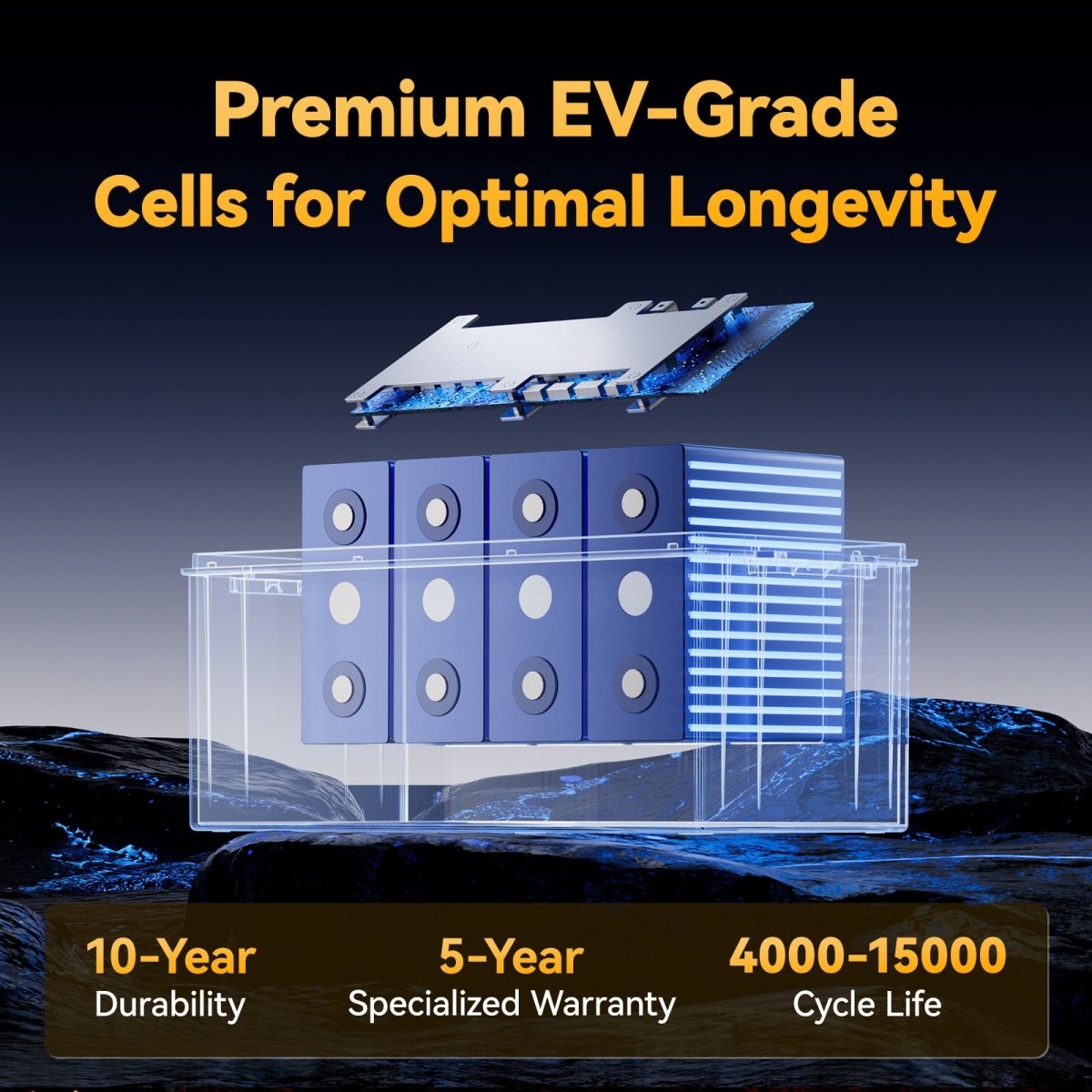 Premium EV-Grade Cells for Optimal Longevity

10-Year
Durability

5-Year
Specialized Warranty

4000-15000
Cycle Life